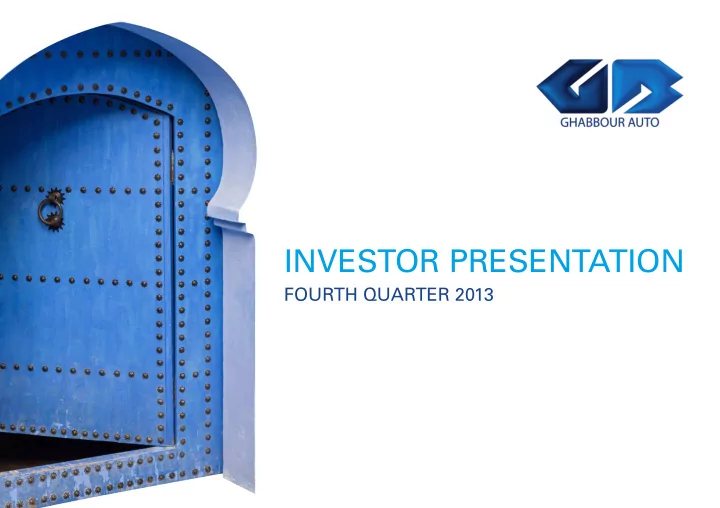 GB
GHABBOUR AUTO

INVESTOR PRESENTATION
FOURTH QUARTER 2013